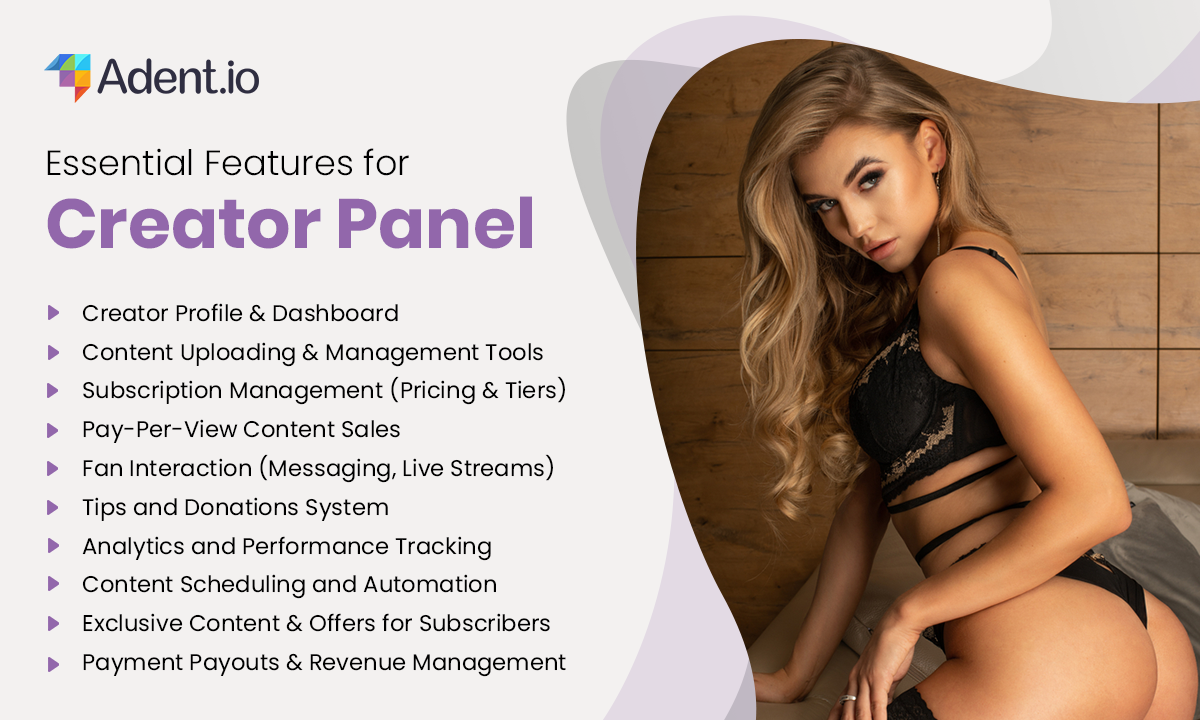 Adent.io

Essential Features for
Creator Panel

Creator Profile & Dashboard
Content Uploading & Management Tools
Subscription Management (Pricing & Tiers)
Pay-Per-View Content Sales
Fan Interaction (Messaging, Live Streams)
Tips and Donations System
Analytics and Performance Tracking
Content Scheduling and Automation
Exclusive Content & Offers for Subscribers
Payment Payouts & Revenue Management